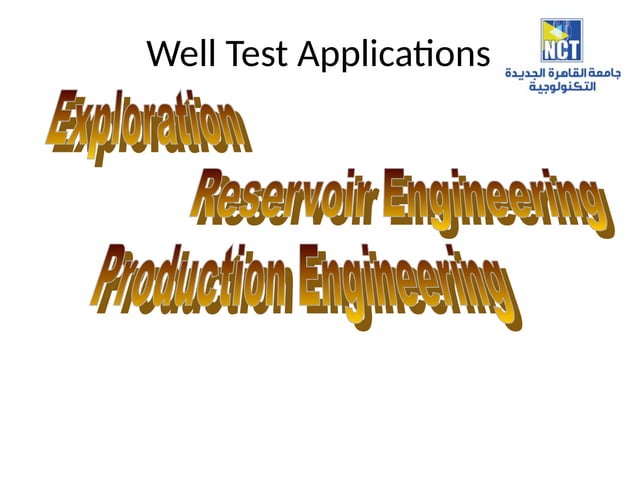 Well Test Applications

NCT
جامعة القاهرة الجديدة التكنولوجية

Exploration

Reservoir Engineering

Production Engineering